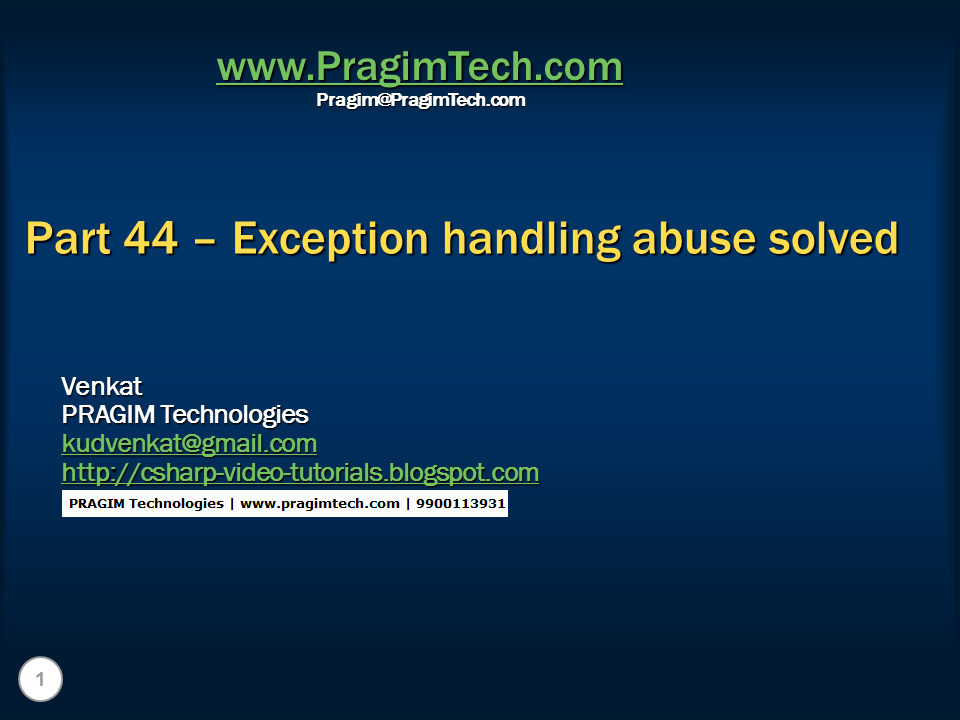 www.PragimTech.com
Pragim@PragimTech.com

Part 44 – Exception handling abuse solved

Venkat
PRAGIM Technologies
kudvenkat@gmail.com
http://csharp-video-tutorials.blogspot.com

PRAGIM Technologies | www.pragimtech.com | 9900113931

1